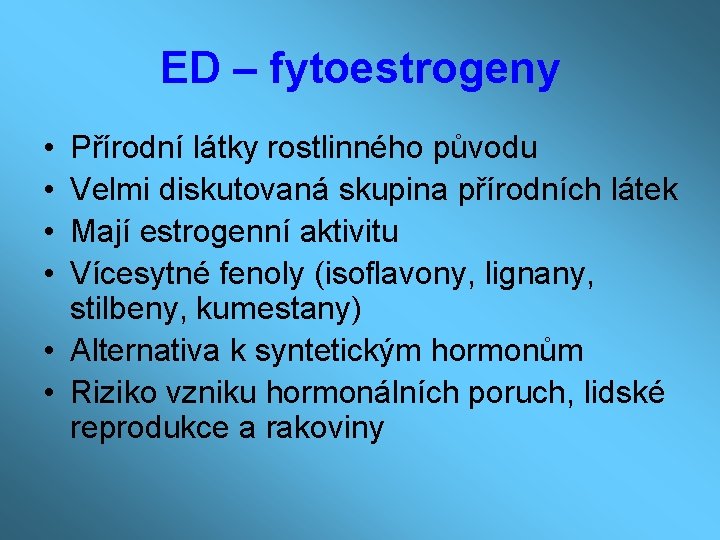 ED – fytoestrogeny

• Přírodní látky rostlinného původu
• Velmi diskutovaná skupina přírodních látek
• Mají estrogenní aktivitu
• Vícesytné fenoly (isoflavony, lignany, stilbeny, kumestany)
• Alternativa k syntetickým hormonům
• Riziko vzniku hormonálních poruch, lidské reprodukce a rakoviny